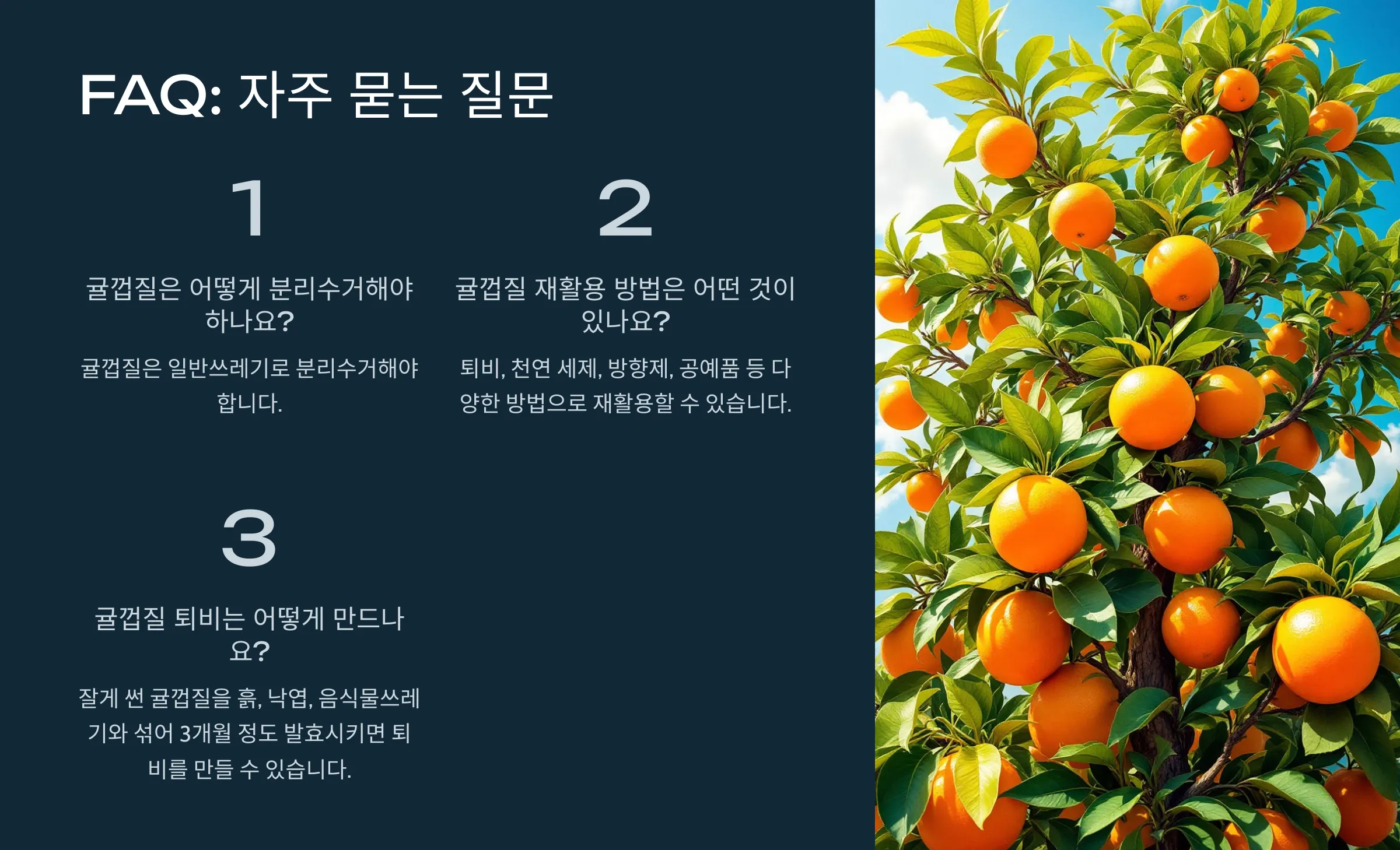 FAQ: 자주 묻는 질문

1

귤껍질은 어떻게 분리수거해야 하나요?

귤껍질은 일반쓰레기로 분리수거해야 합니다.

2

귤껍질 재활용 방법은 어떤 것이 있나요?

퇴비, 천연 세제, 방향제, 공예품 등 다양한 방법으로 재활용할 수 있습니다.

3

귤껍질 퇴비는 어떻게 만드나요?

잘게 썬 귤껍질을 흙, 낙엽, 음식물쓰레기와 섞어 3개월 정도 발효시키면 퇴비를 만들 수 있습니다.